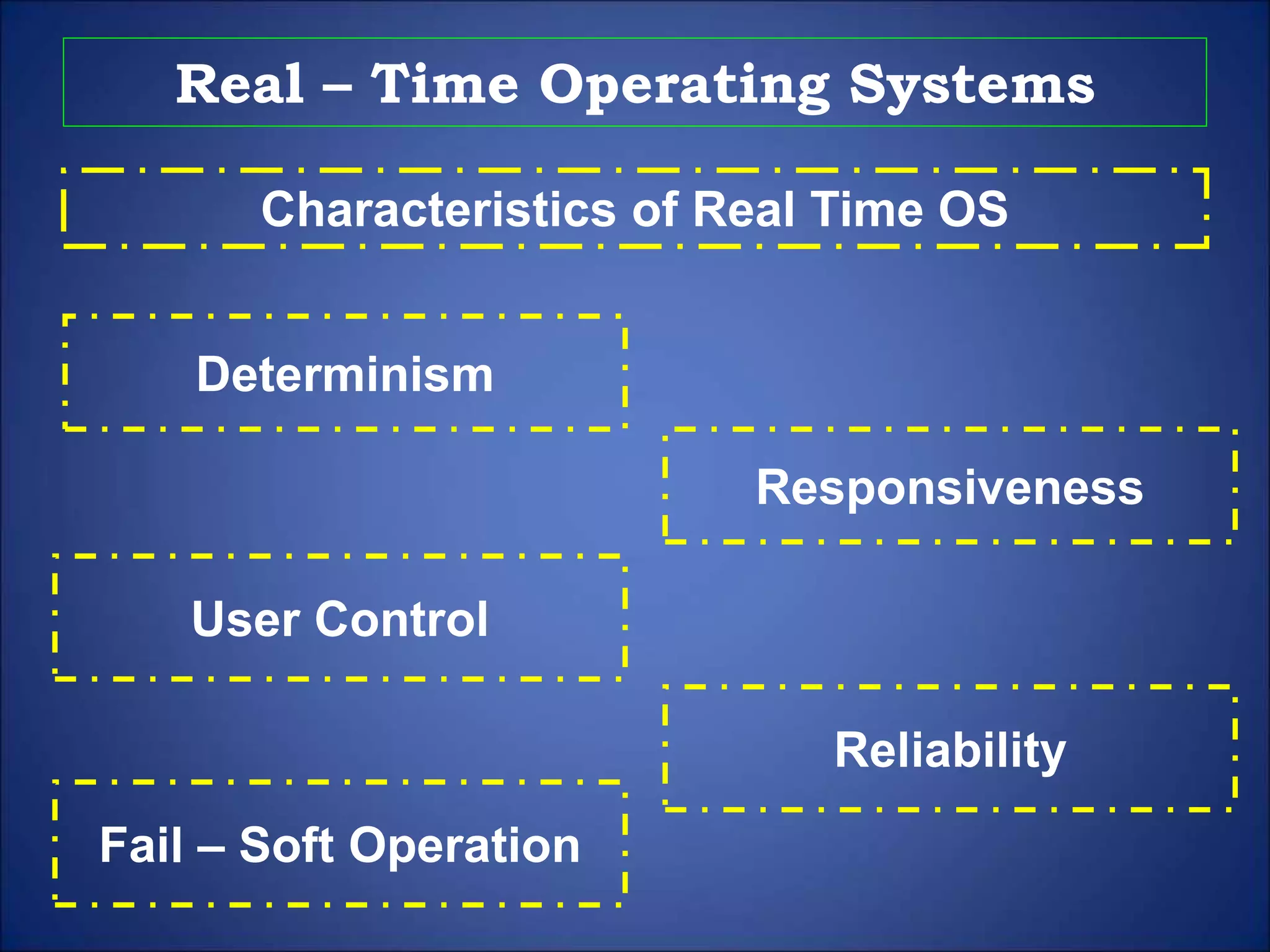 Real – Time Operating Systems

Characteristics of Real Time OS

Determinism

Responsiveness

User Control

Reliability

Fail – Soft Operation